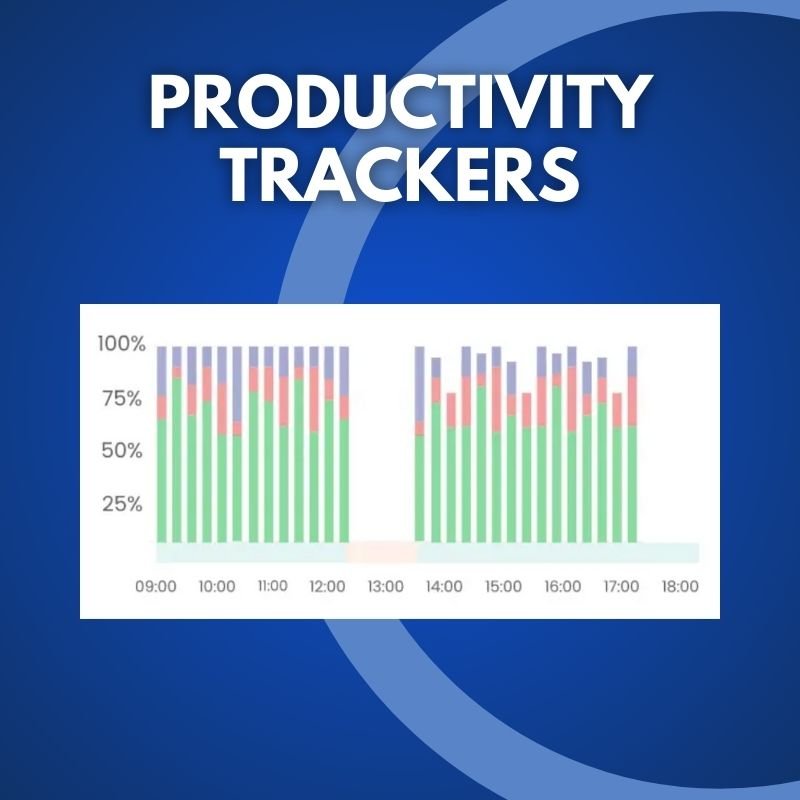 PRODUCTIVITY TRACKERS

100%
75%
50%
25%

09:00 10:00 11:00 12:00 13:00 14:00 15:00 16:00 17:00 18:00